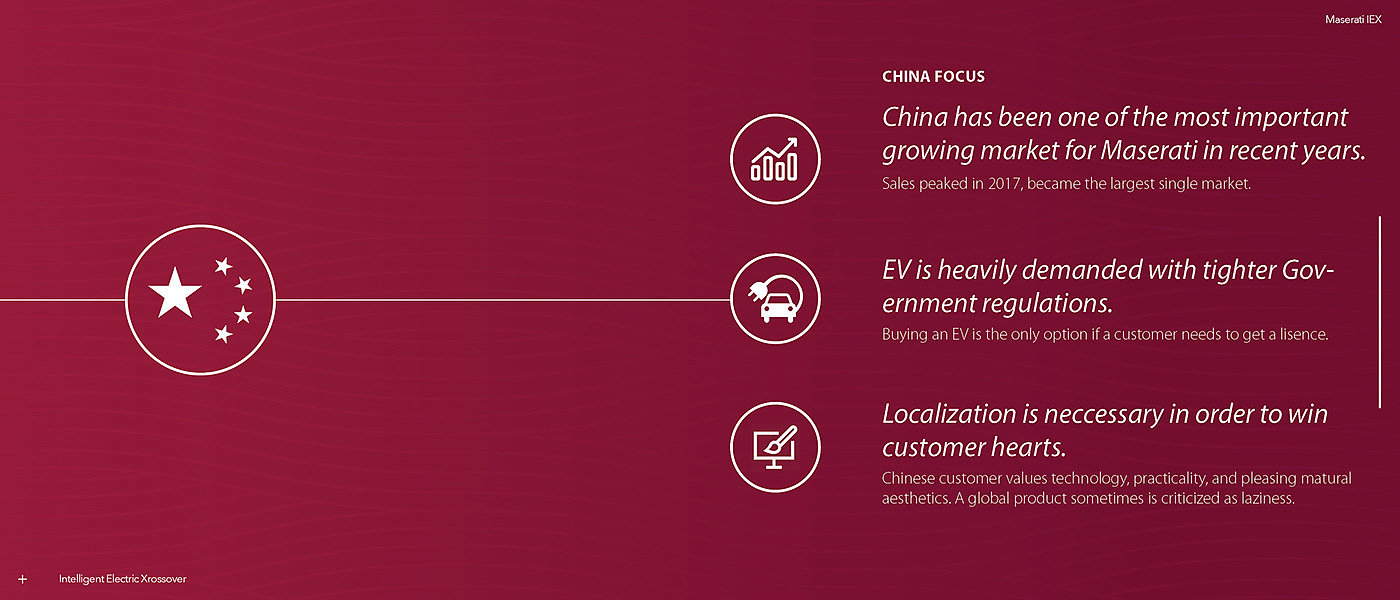 Maserati IEX

CHINA FOCUS

China has been one of the most important growing market for Maserati in recent years.

Sales peaked in 2017, became the largest single market.

EV is heavily demanded with tighter Government regulations.

Buying an EV is the only option if a customer needs to get a lisence.

Localization is neccessary in order to win customer hearts.

Chinese customer values technology, practicality, and pleasing matural aesthetics. A global product sometimes is criticized as laziness.

+ Intelligent Electric Xrossover